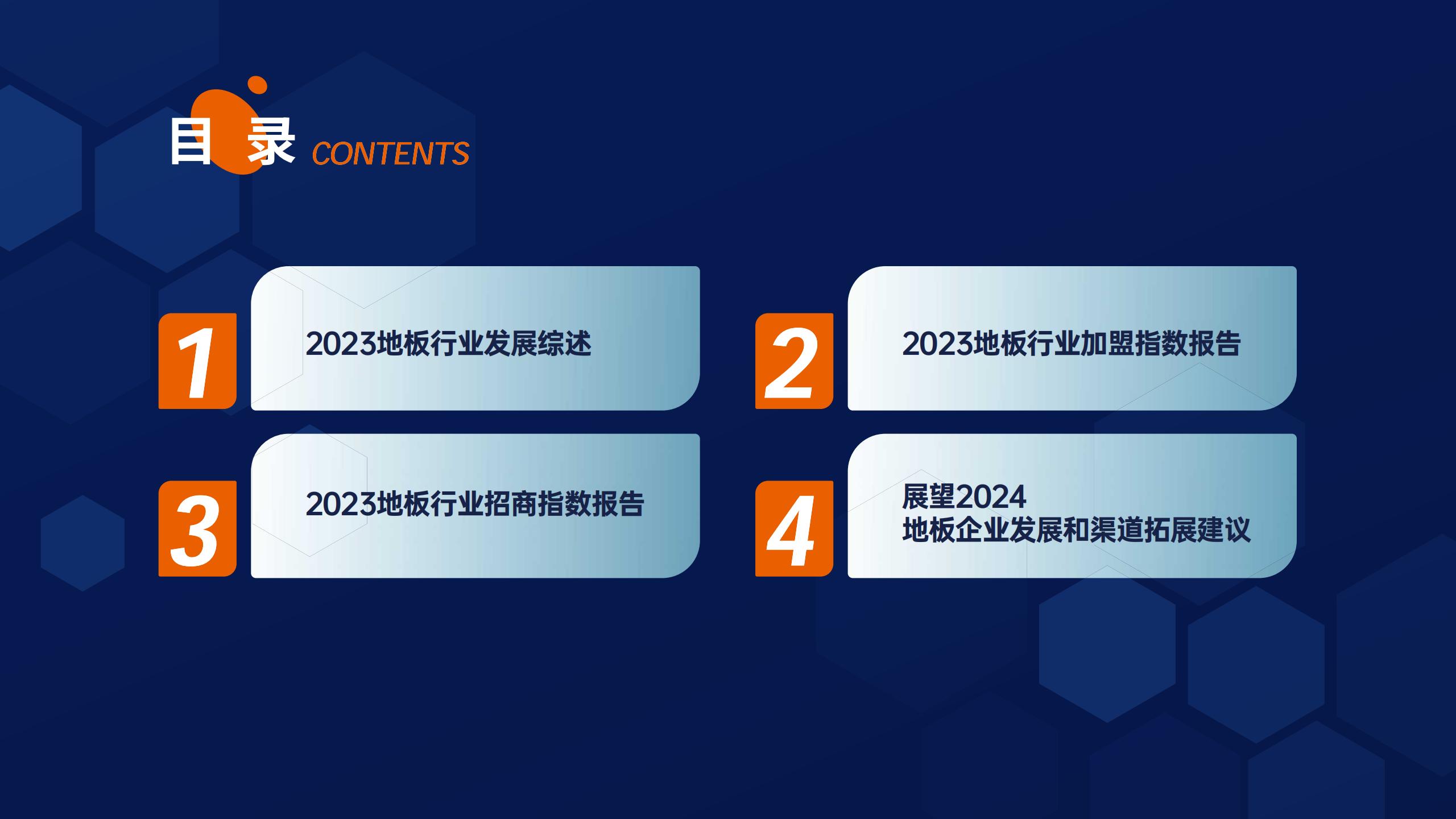 目 录 CONTENTS

1 2023地板行业发展综述

2 2023地板行业加盟指数报告

3 2023地板行业招商指数报告

4 展望2024
地板企业发展和渠道拓展建议